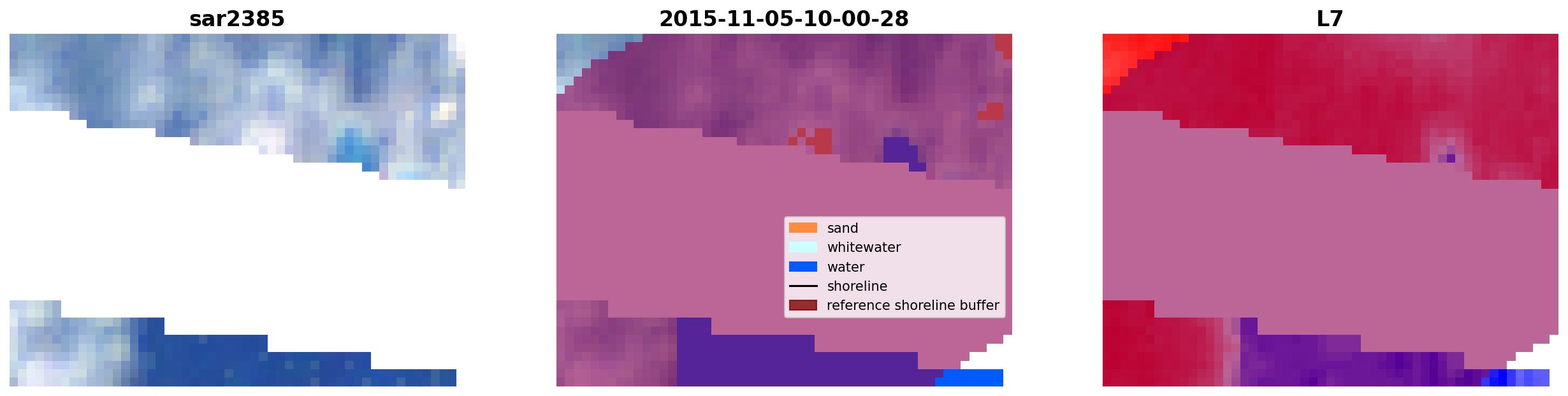 sar2385

2015-11-05-10-00-28

L7

sand
whitewater
water
shoreline
reference shoreline buffer